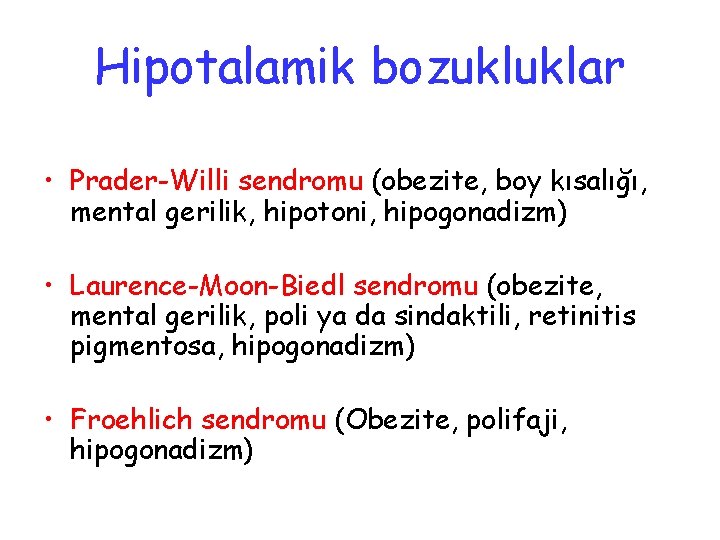 Hipotalamik bozukluklar

• Prader-Willi sendromu (obezite, boy kısalığı, mental gerilik, hipotoni, hipogonadizm)

• Laurence-Moon-Biedl sendromu (obezite, mental gerilik, poli ya da sindaktili, retinitis pigmentosa, hipogonadizm)

• Froehlich sendromu (Obezite, polifaji, hipogonadizm)